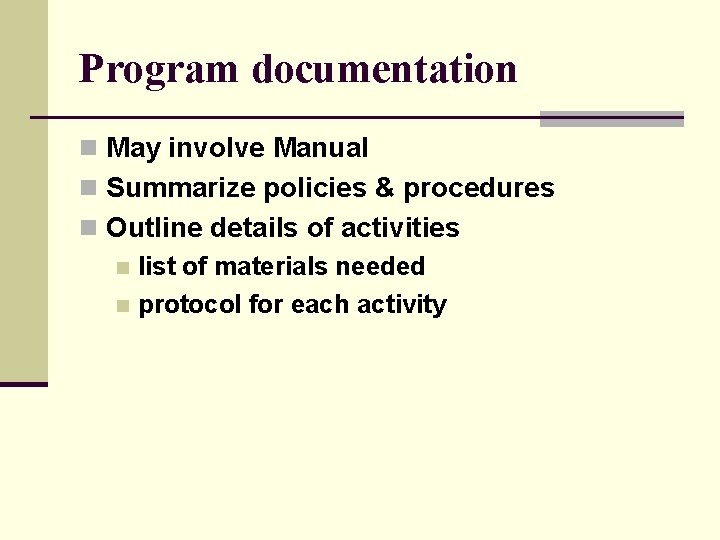 Program documentation

- May involve Manual
- Summarize policies & procedures
- Outline details of activities
  - list of materials needed
  - protocol for each activity